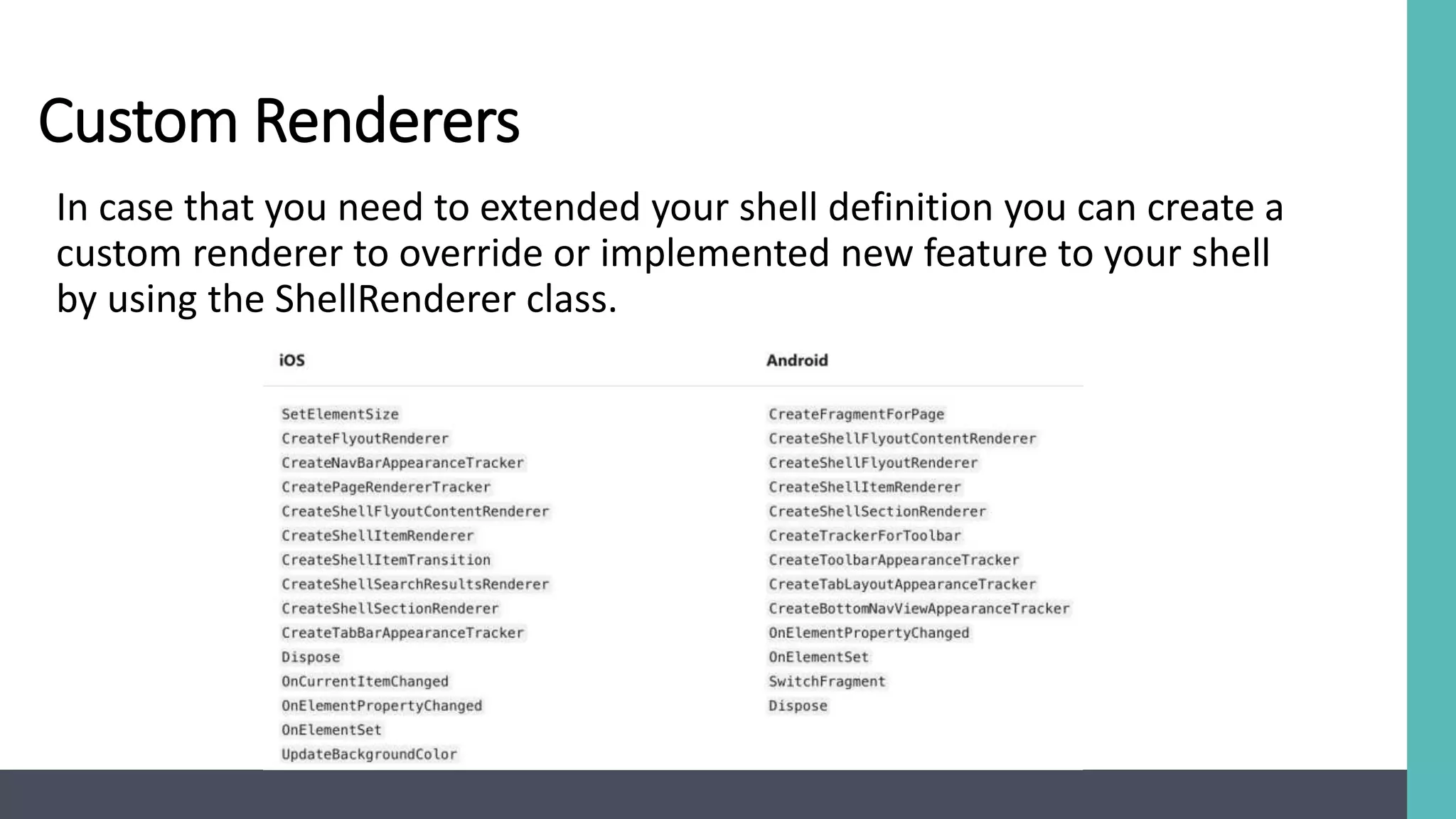 Custom Renderers

In case that you need to extended your shell definition you can create a custom renderer to override or implemented new feature to your shell by using the ShellRenderer class.

| iOS | Android |
|---|---|
| SetElementSize | CreateFragmentForPage |
| CreateFlyoutRenderer | CreateShellFlyoutContentRenderer |
| CreateNavBarAppearanceTracker | CreateShellFlyoutRenderer |
| CreatePageRendererTracker | CreateShellItemRenderer |
| CreateShellFlyoutContentRenderer | CreateShellSectionRenderer |
| CreateShellItemRenderer | CreateTrackerForToolbar |
| CreateShellItemTransition | CreateToolbarAppearanceTracker |
| CreateShellSearchResultsRenderer | CreateTabLayoutAppearanceTracker |
| CreateShellSectionRenderer | CreateBottomNavViewAppearanceTracker |
| CreateTabBarAppearanceTracker | OnElementPropertyChanged |
| Dispose | OnElementSet |
| OnCurrentItemChanged | SwitchFragment |
| OnElementPropertyChanged | Dispose |
| OnElementSet | |
| UpdateBackgroundColor | |